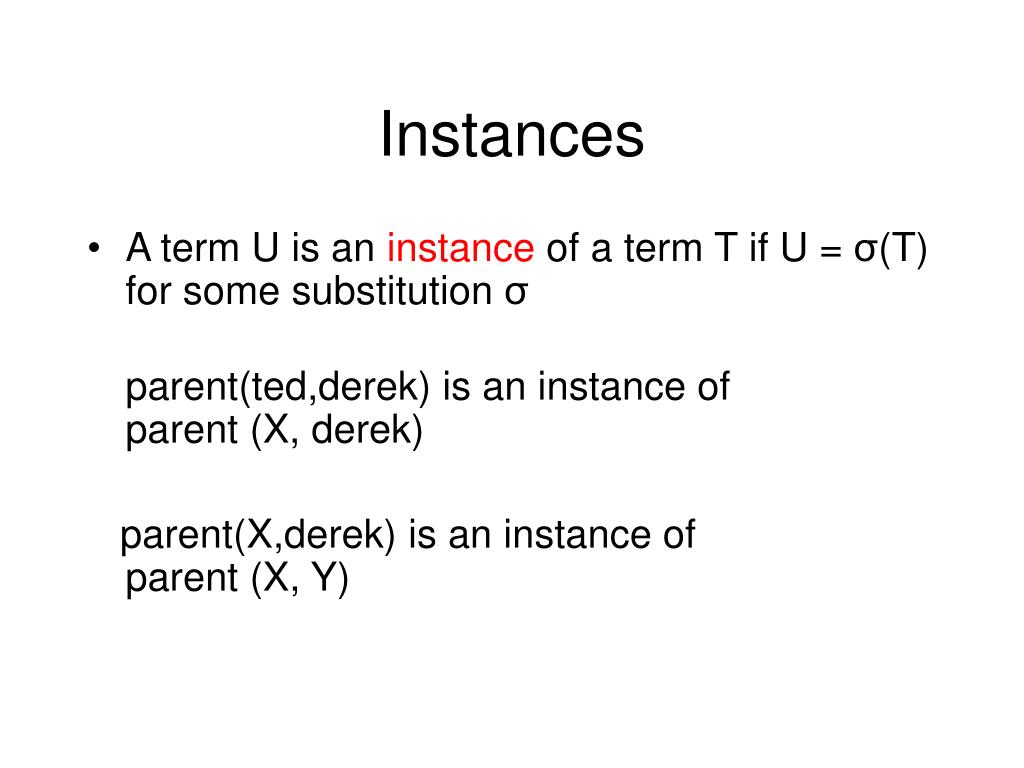 Instances

• A term U is an instance of a term T if U = σ(T) for some substitution σ

parent(ted,derek) is an instance of parent (X, derek)

parent(X,derek) is an instance of parent (X, Y)